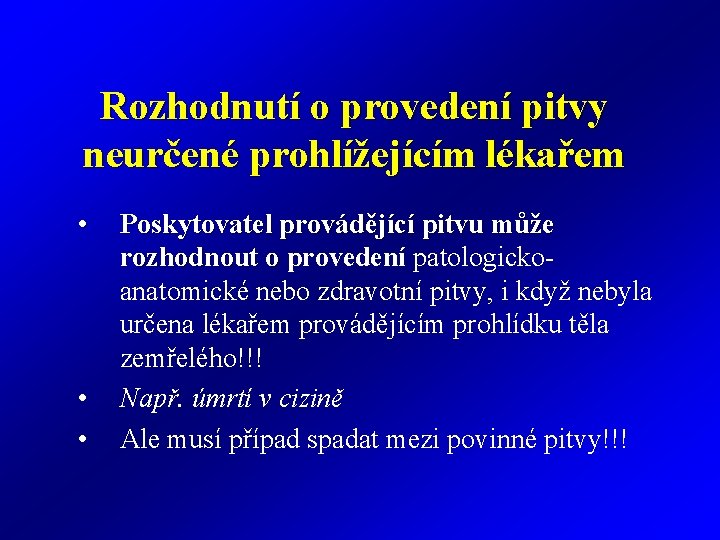 Rozhodnutí o provedení pitvy neurčené prohlížejícím lékařem

• Poskytovatel provádějící pitvu může rozhodnout o provedení patologicko-anatomické nebo zdravotní pitvy, i když nebyla určena lékařem provádějícím prohlídku těla zemřelého!!!
• Např. úmrtí v cizině
• Ale musí případ spadat mezi povinné pitvy!!!